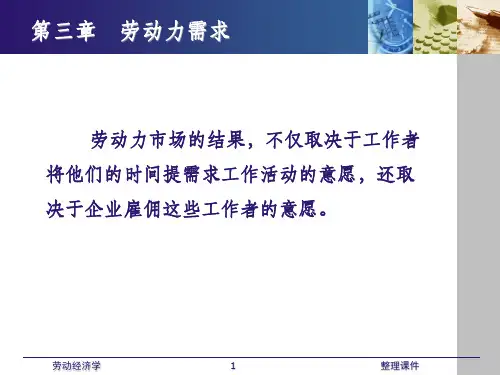 第三章　劳动力需求

劳动力市场的结果，不仅取决于工作者将他们的时间提需求工作活动的意愿，还取决于企业雇佣这些工作者的意愿。

劳动经济学　1　整理课件